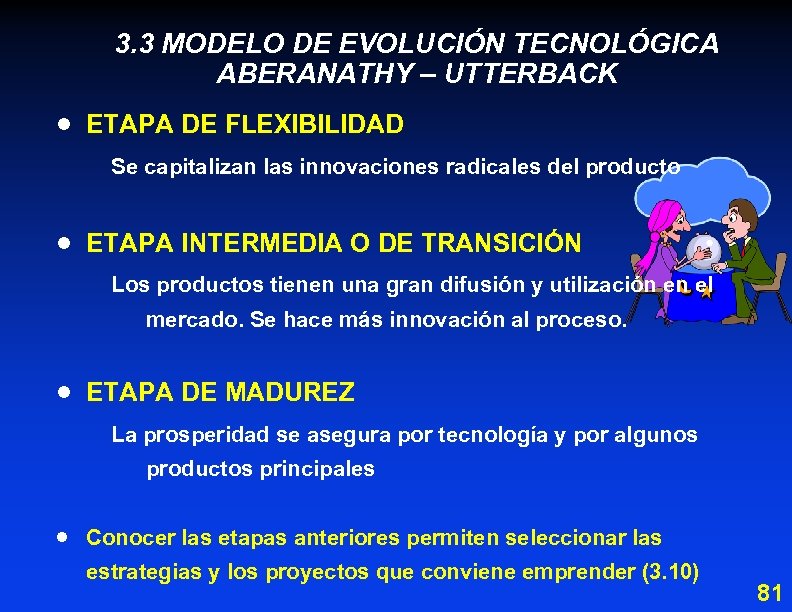 3.3 MODELO DE EVOLUCIÓN TECNOLÓGICA ABERANATHY – UTTERBACK

• ETAPA DE FLEXIBILIDAD

Se capitalizan las innovaciones radicales del producto

• ETAPA INTERMEDIA O DE TRANSICIÓN

Los productos tienen una gran difusión y utilización en el mercado. Se hace más innovación al proceso.

• ETAPA DE MADUREZ

La prosperidad se asegura por tecnología y por algunos productos principales

• Conocer las etapas anteriores permiten seleccionar las estrategias y los proyectos que conviene emprender (3.10)

81